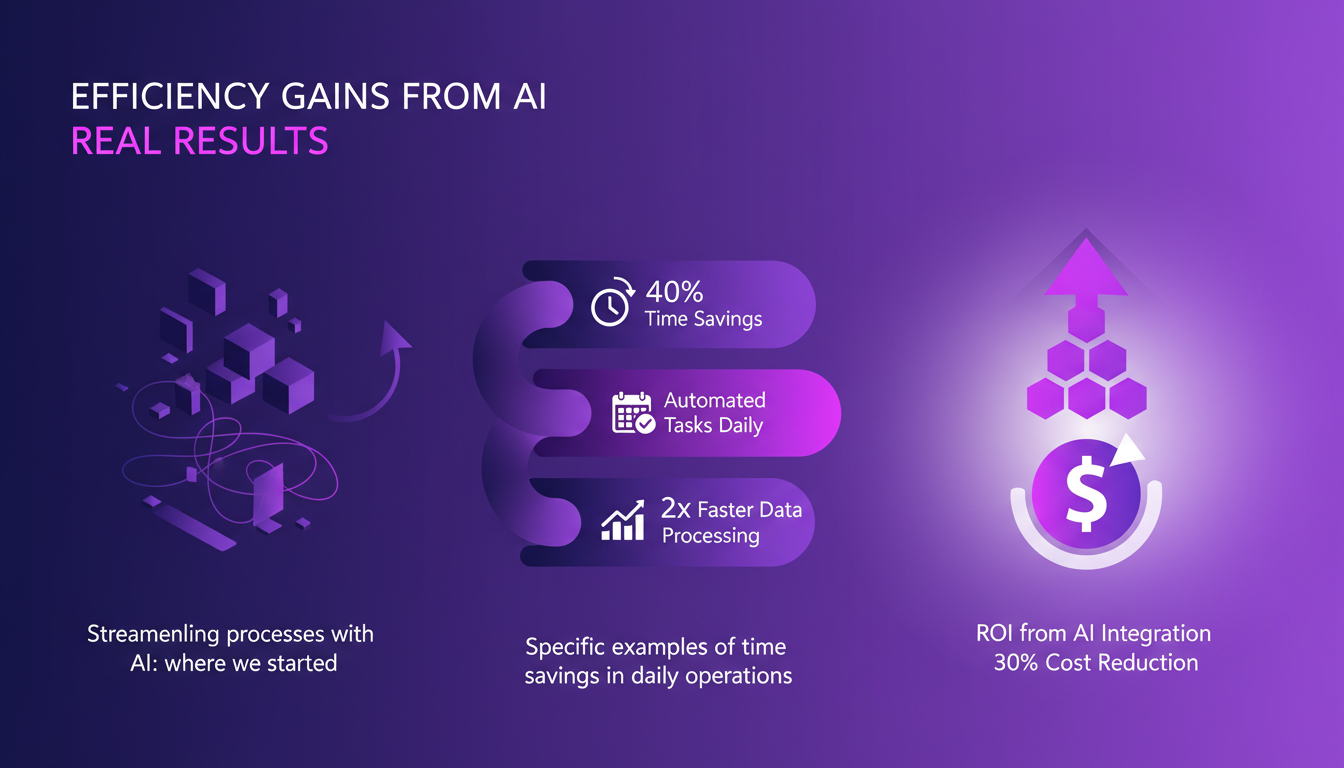 EFFICIENCY GAINS FROM AI
REAL RESULTS

40%
Time Savings

Automated
Tasks Daily

2x Faster Data
Processing

$

Streamenling processes with AI: where we started

Specific examples of time savings in daily operations

ROI from AI Integration
30% Cost Reduction